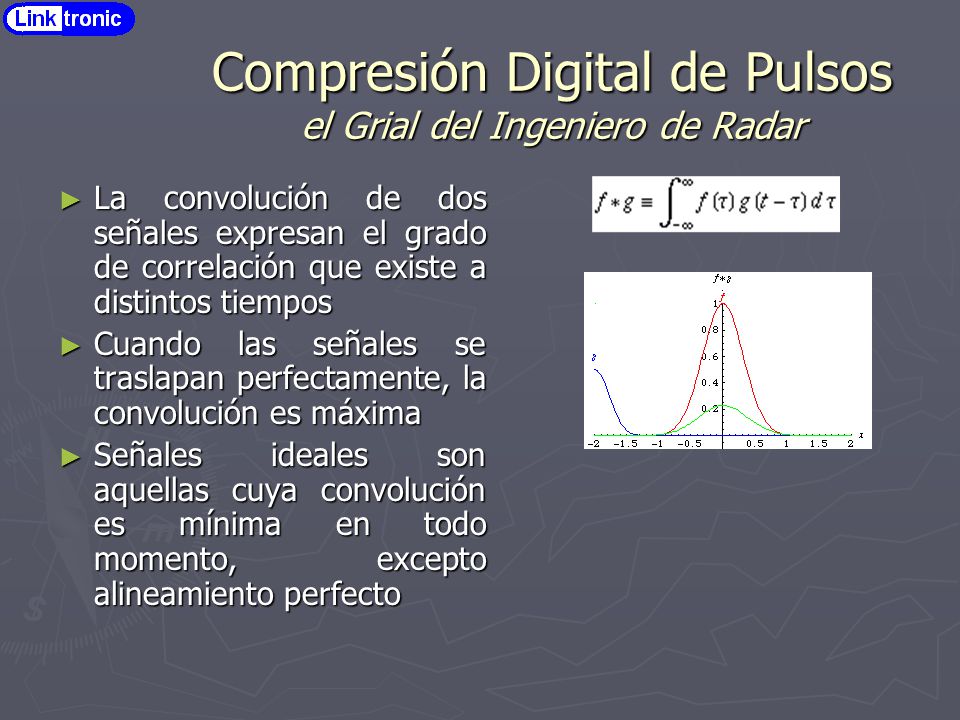 Linktronic

Compresión Digital de Pulsos
el Grial del Ingeniero de Radar

► La convolución de dos señales expresan el grado de correlación que existe a distintos tiempos

► Cuando las señales se traslapan perfectamente, la convolución es máxima

► Señales ideales son aquellas cuya convolución es mínima en todo momento, excepto alineamiento perfecto

$f * g \equiv \int_{-\infty}^{\infty} f(\tau)\, g(t-\tau)\, d\tau$

$f*g$
$f$
$g$
1
0.8
0.6
0.4
0.2
-2 -1.5 -1 -0.5 0.5 1 1.5 2
$x$